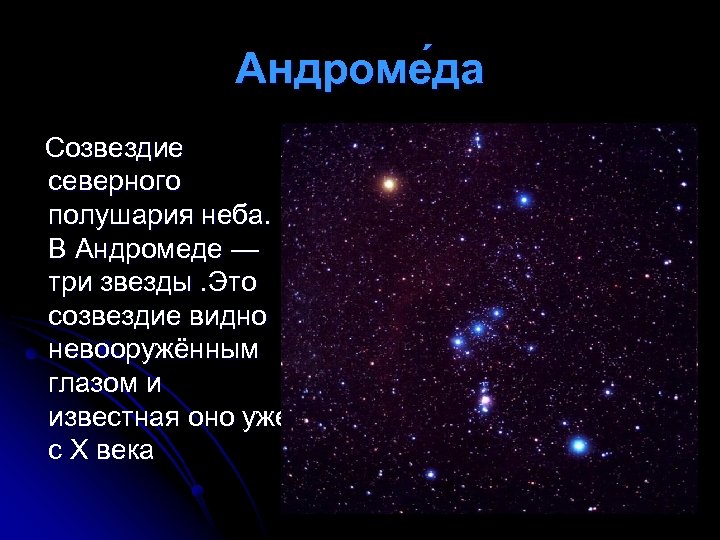 Андроме́да

Созвездие северного полушария неба. В Андромеде — три звезды .Это созвездие видно невооружённым глазом и известная оно уже с X века